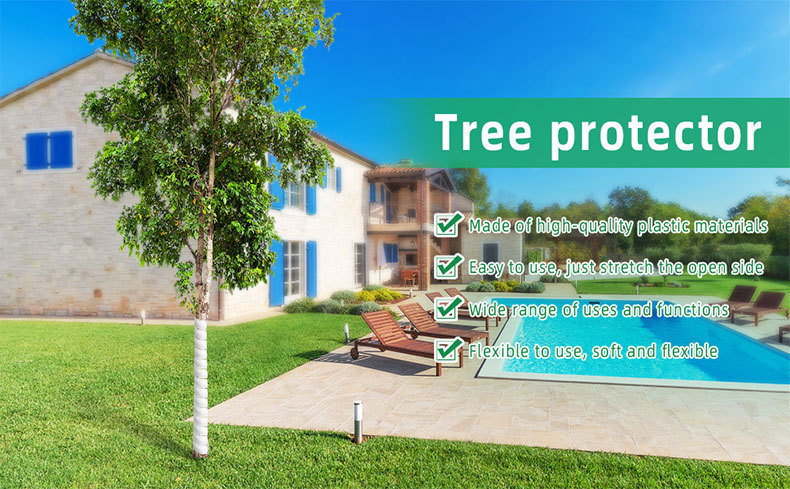 Tree protector

Made of high-quality plastic materials

Easy to use, just stretch the open side

Wide range of uses and functions

Flexible to use, soft and flexible